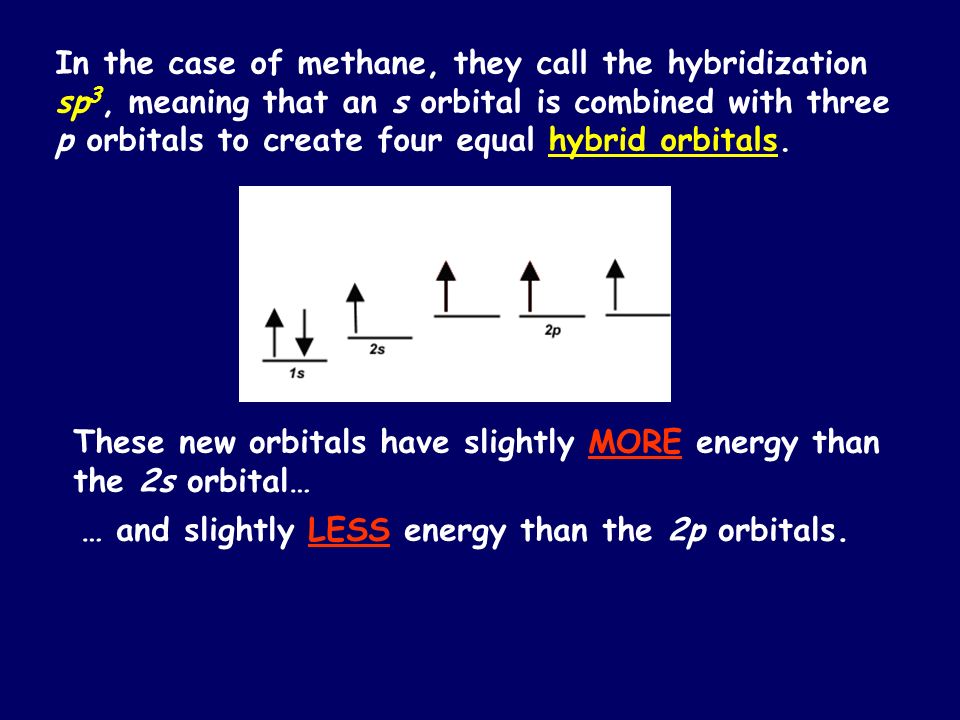 In the case of methane, they call the hybridization $sp^3$, meaning that an s orbital is combined with three p orbitals to create four equal hybrid orbitals.

1s

2s

2p

These new orbitals have slightly MORE energy than the 2s orbital…

… and slightly LESS energy than the 2p orbitals.